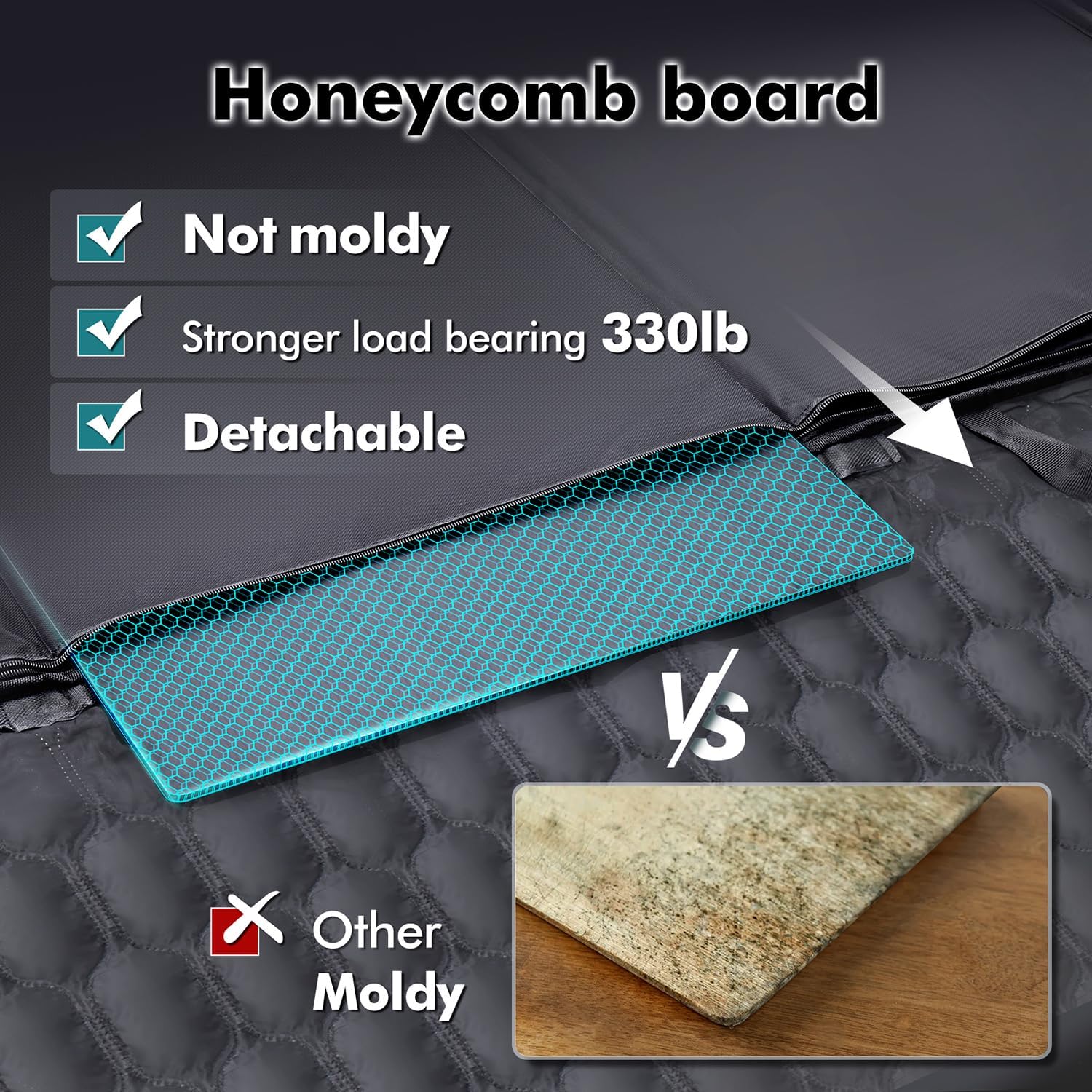 Honeycomb board

Not moldy

Stronger load bearing 330lb

Detachable

VS

Other
Moldy